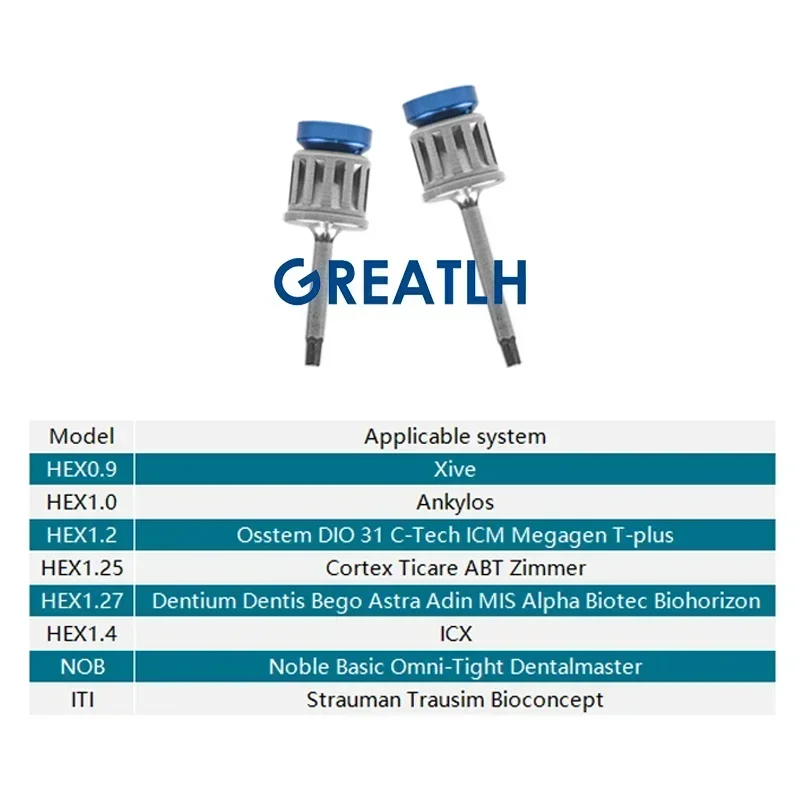 GREATLH

| Model | Applicable system |
|---|---|
| HEX0.9 | Xive |
| HEX1.0 | Ankylos |
| HEX1.2 | Osstem DIO 31 C-Tech ICM Megagen T-plus |
| HEX1.25 | Cortex Ticare ABT Zimmer |
| HEX1.27 | Dentium Dentis Bego Astra Adin MIS Alpha Biotec Biohorizon |
| HEX1.4 | ICX |
| NOB | Noble Basic Omni-Tight Dentalmaster |
| ITI | Strauman Trausim Bioconcept |